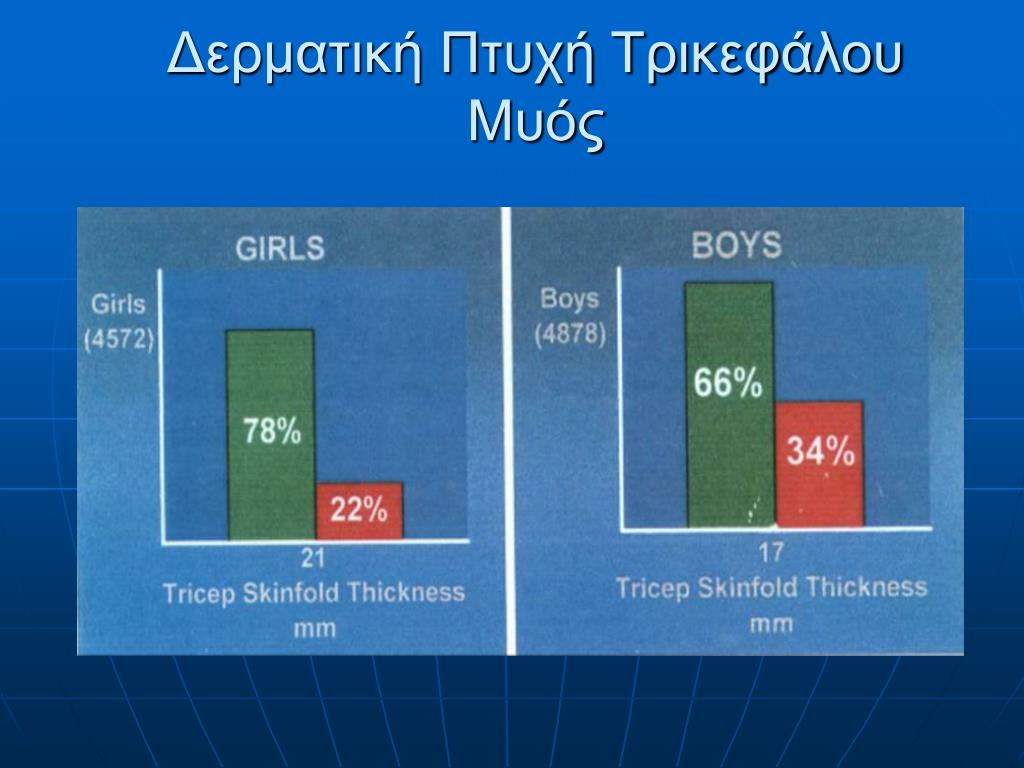 Δερματική Πτυχή Τρικεφάλου Μυός

GIRLS

Girls
(4572)

78%

22%

21
Tricep Skinfold Thickness
mm

BOYS

Boys
(4878)

66%

34%

17
Tricep Skinfold Thickness
mm